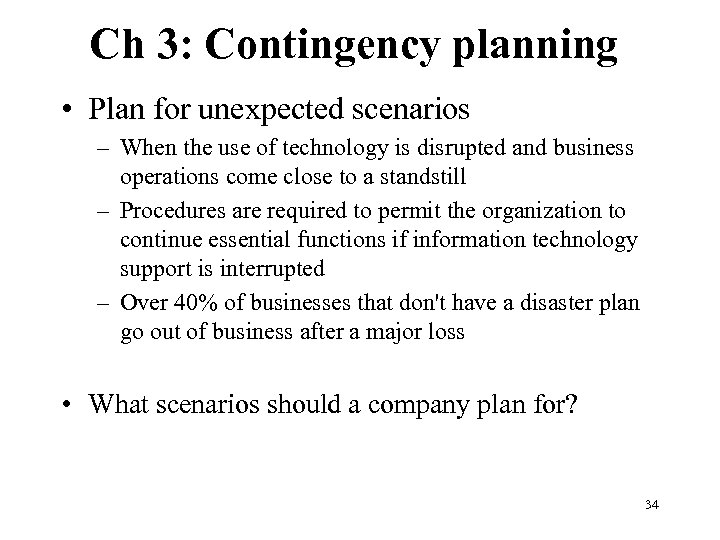 Ch 3: Contingency planning

• Plan for unexpected scenarios
– When the use of technology is disrupted and business operations come close to a standstill
– Procedures are required to permit the organization to continue essential functions if information technology support is interrupted
– Over 40% of businesses that don't have a disaster plan go out of business after a major loss

• What scenarios should a company plan for?

34